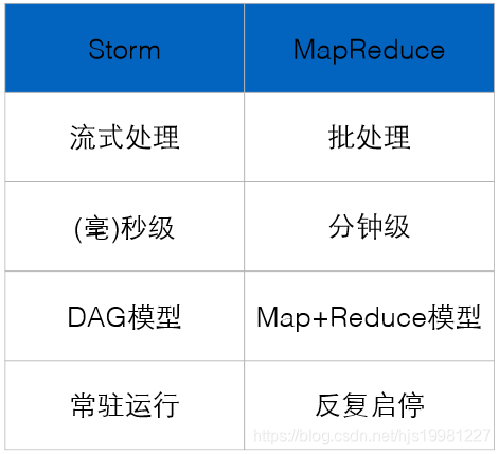 | Storm | MapReduce |
|---|---|
| 流式处理 | 批处理 |
| (毫)秒级 | 分钟级 |
| DAG模型 | Map+Reduce模型 |
| 常驻运行 | 反复启停 |

https://blog.csdn.net/hjs19981227